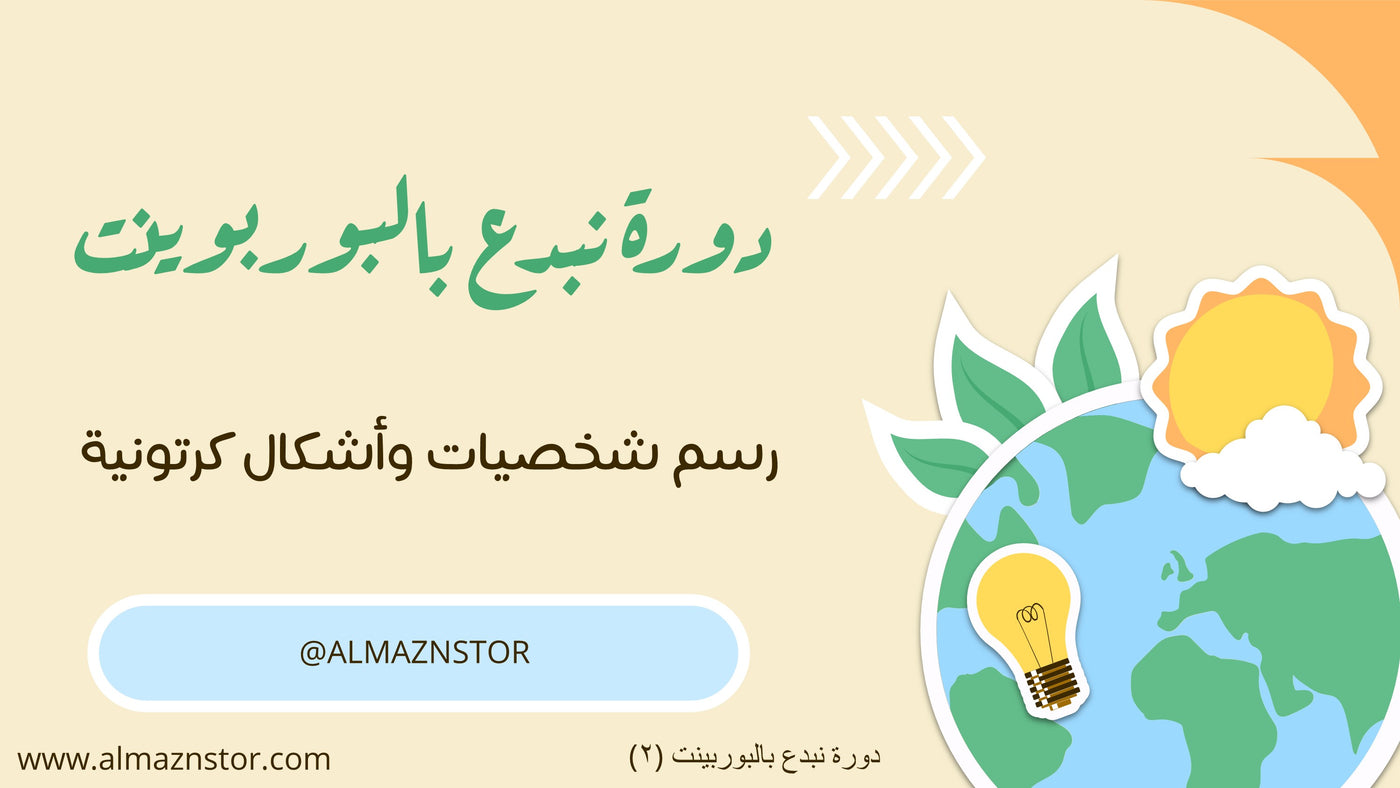 دورة نبدع بالبوربوينت

رسم شخصيات وأشكال كرتونية

@ALMAZNSTOR

www.almaznstor.com

دورة نبدع بالبوربينت (٢)